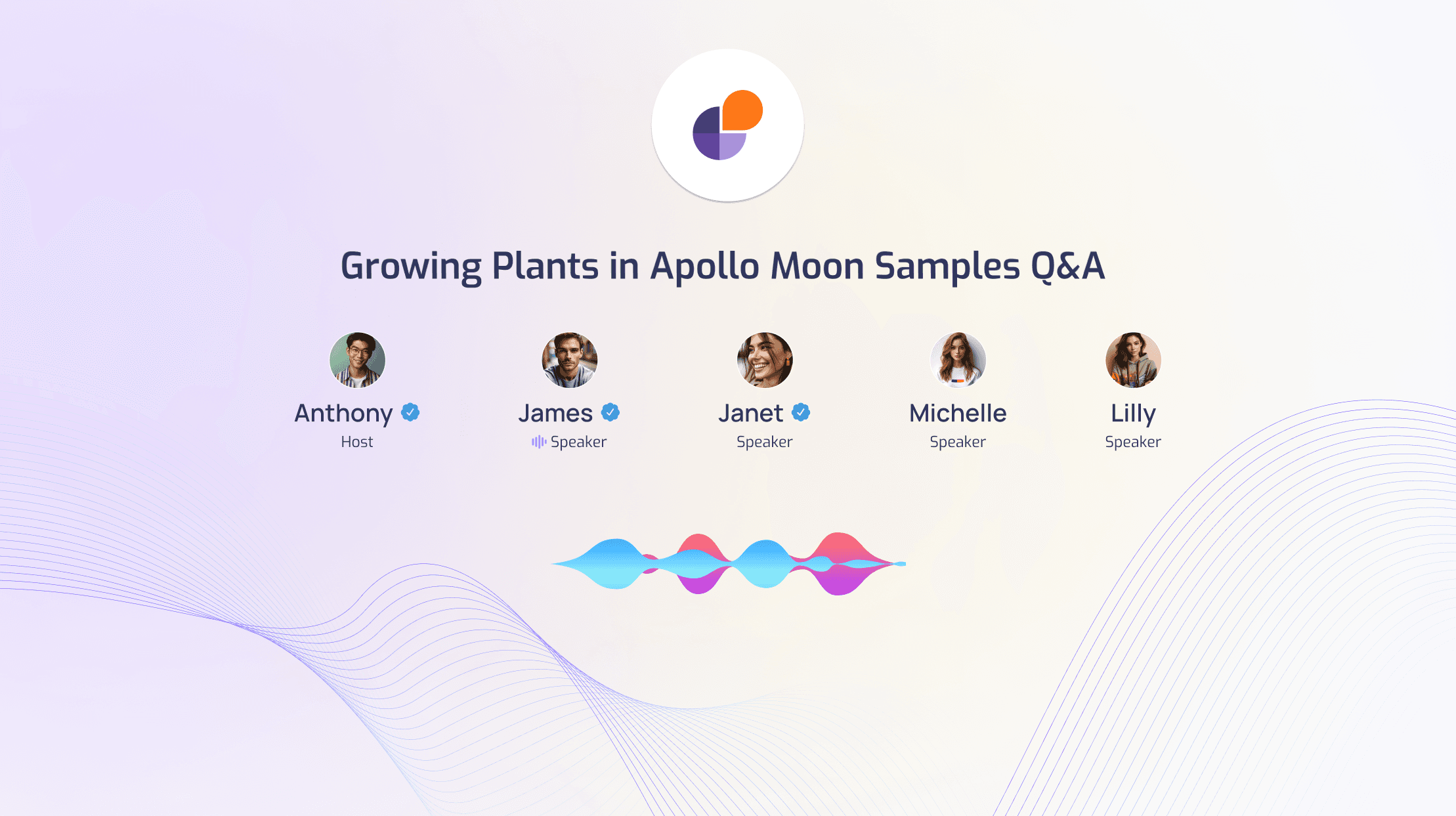 Growing Plants in Apollo Moon Samples Q&A

Anthony
Host

James
Speaker

Janet
Speaker

Michelle
Speaker

Lilly
Speaker